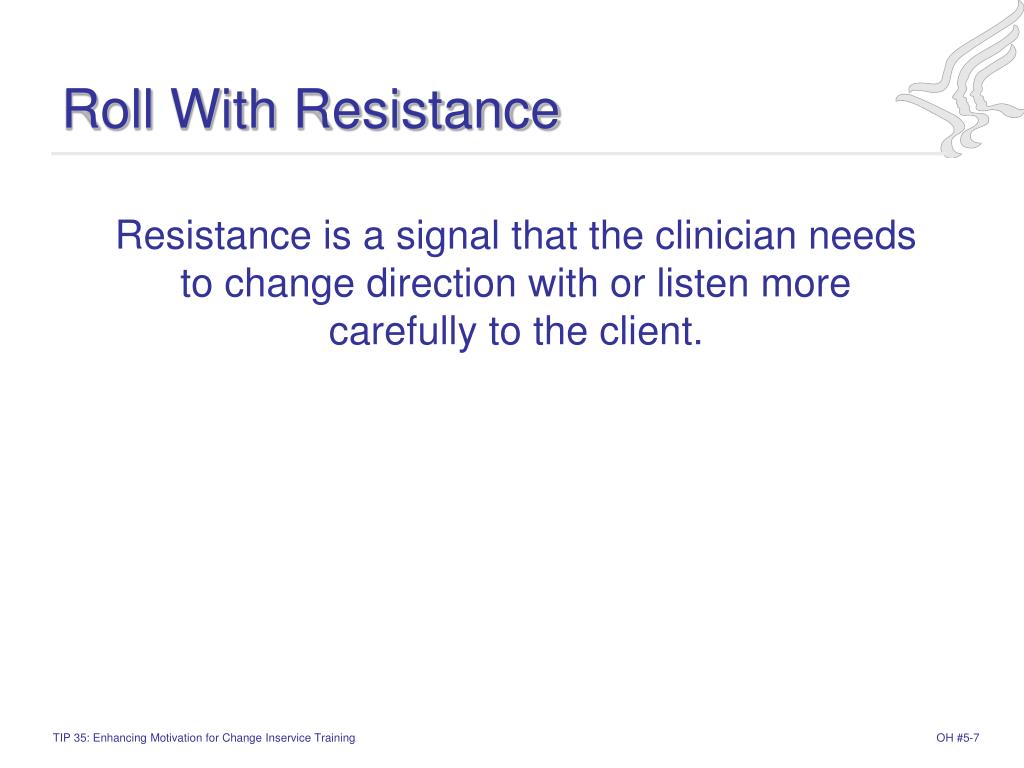 Roll With Resistance

Resistance is a signal that the clinician needs to change direction with or listen more carefully to the client.

TIP 35: Enhancing Motivation for Change Inservice Training

OH #5-7